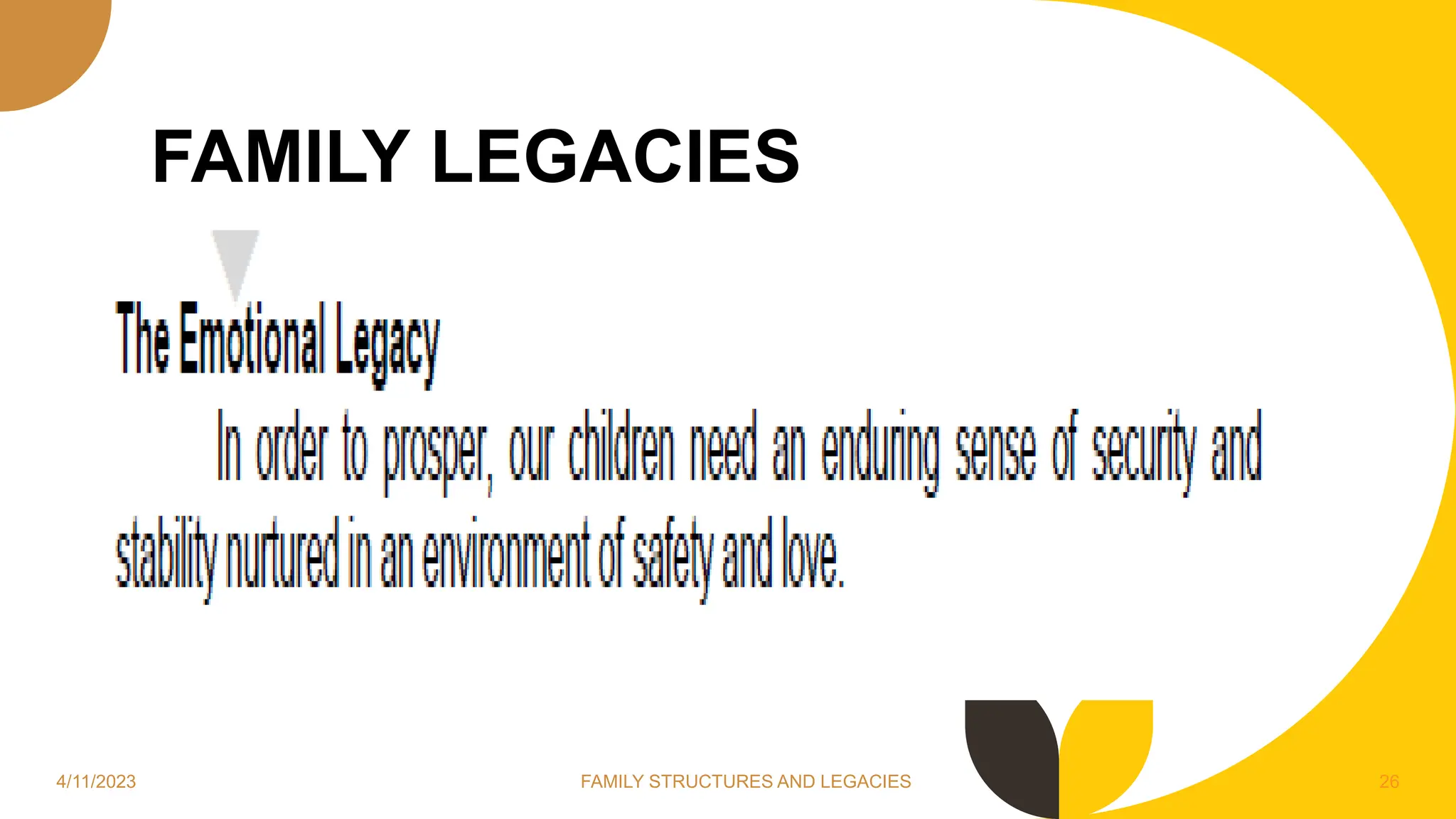 FAMILY LEGACIES

The Emotional Legacy

In order to prosper, our children need an enduring sense of security and stability nurtured in an environment of safety and love.

4/11/2023

FAMILY STRUCTURES AND LEGACIES

26